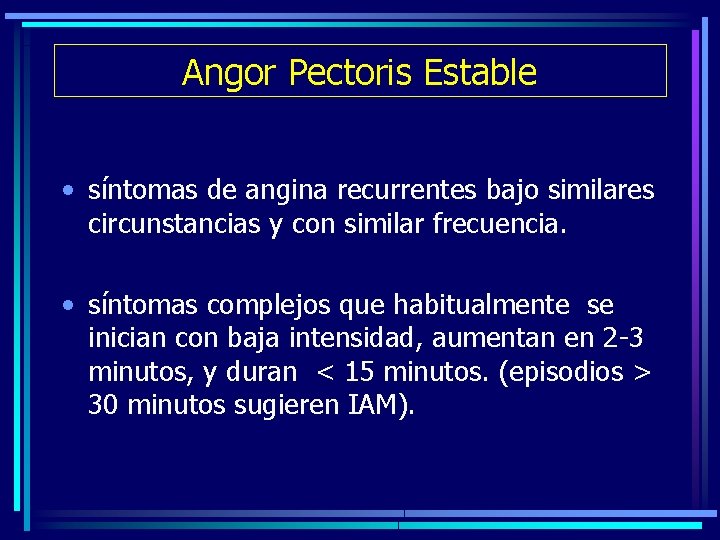 Angor Pectoris Estable

• síntomas de angina recurrentes bajo similares circunstancias y con similar frecuencia.

• síntomas complejos que habitualmente se inician con baja intensidad, aumentan en 2-3 minutos, y duran < 15 minutos. (episodios > 30 minutos sugieren IAM).